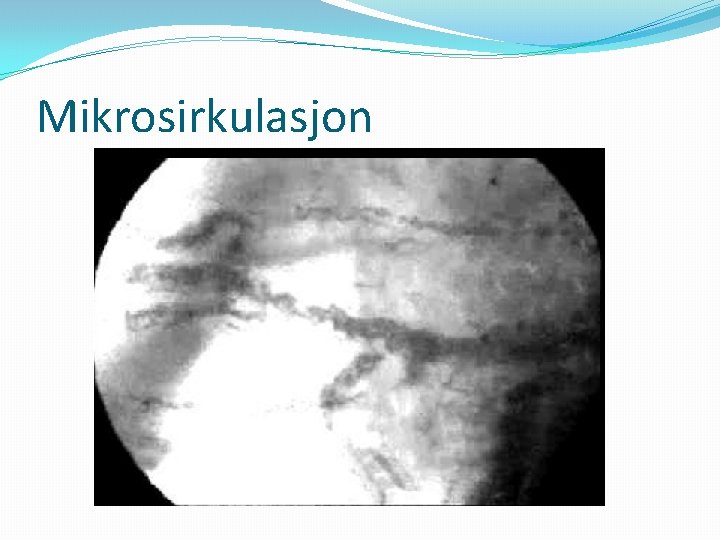 Mikrosirkulasjon